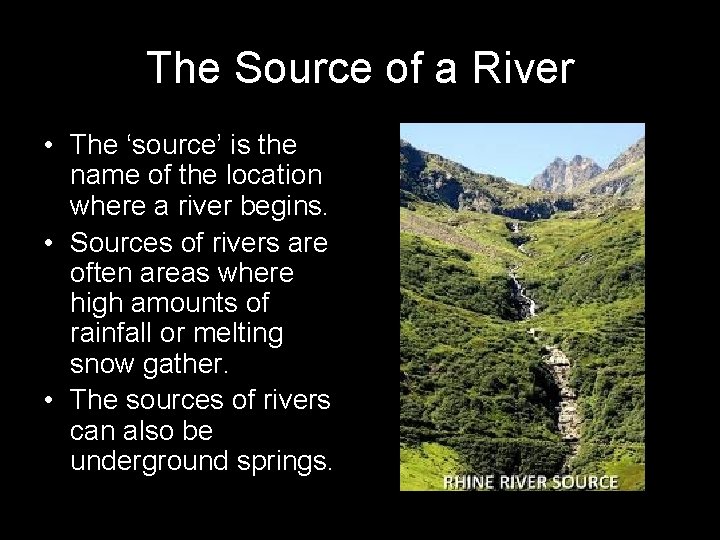 The Source of a River

• The ‘source’ is the name of the location where a river begins.
• Sources of rivers are often areas where high amounts of rainfall or melting snow gather.
• The sources of rivers can also be underground springs.

RHINE RIVER SOURCE